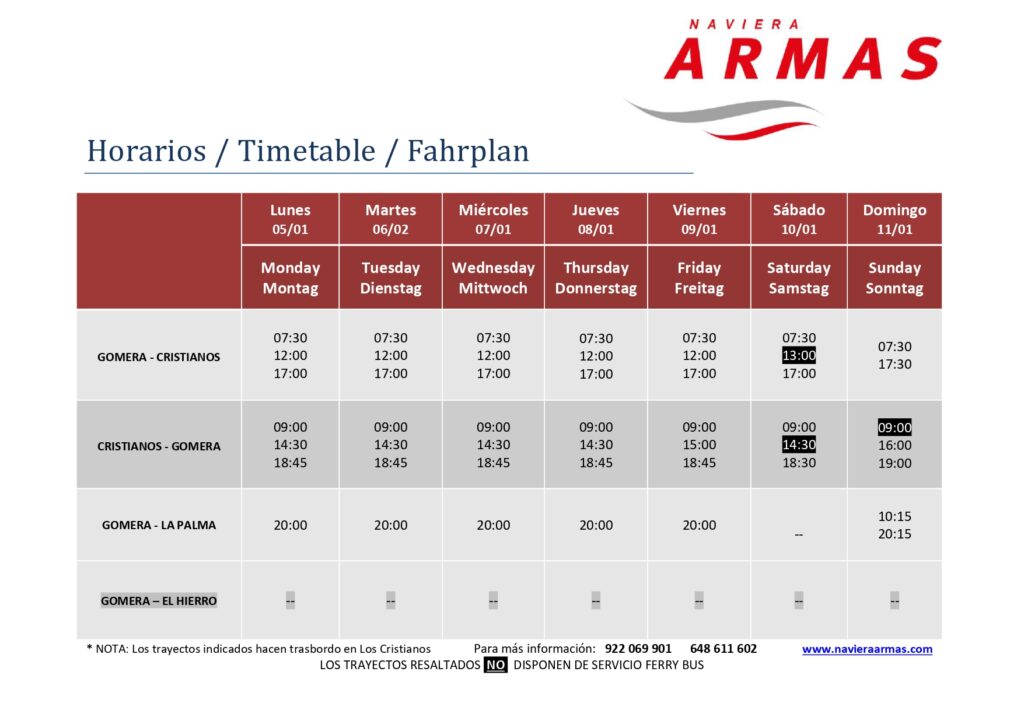 NAVIERA
ARMAS

Horarios / Timetable / Fahrplan

| | Lunes 05/01 | Martes 06/02 | Miércoles 07/01 | Jueves 08/01 | Viernes 09/01 | Sábado 10/01 | Domingo 11/01 |
|---|---|---|---|---|---|---|---|
| | Monday Montag | Tuesday Dienstag | Wednesday Mittwoch | Thursday Donnerstag | Friday Freitag | Saturday Samstag | Sunday Sonntag |
| GOMERA - CRISTIANOS | 07:30 12:00 17:00 | 07:30 12:00 17:00 | 07:30 12:00 17:00 | 07:30 12:00 17:00 | 07:30 12:00 17:00 | 07:30 13:00 17:00 | 07:30 17:30 |
| CRISTIANOS - GOMERA | 09:00 14:30 18:45 | 09:00 14:30 18:45 | 09:00 14:30 18:45 | 09:00 14:30 18:45 | 09:00 15:00 18:45 | 09:00 14:30 18:30 | 09:00 16:00 19:00 |
| GOMERA - LA PALMA | 20:00 | 20:00 | 20:00 | 20:00 | 20:00 | -- | 10:15 20:15 |
| GOMERA – EL HIERRO | -- | -- | -- | -- | -- | -- | -- |

* NOTA: Los trayectos indicados hacen trasbordo en Los Cristianos Para más información: 922 069 901 648 611 602 www.navieraarmas.com
LOS TRAYECTOS RESALTADOS NO DISPONEN DE SERVICIO FERRY BUS